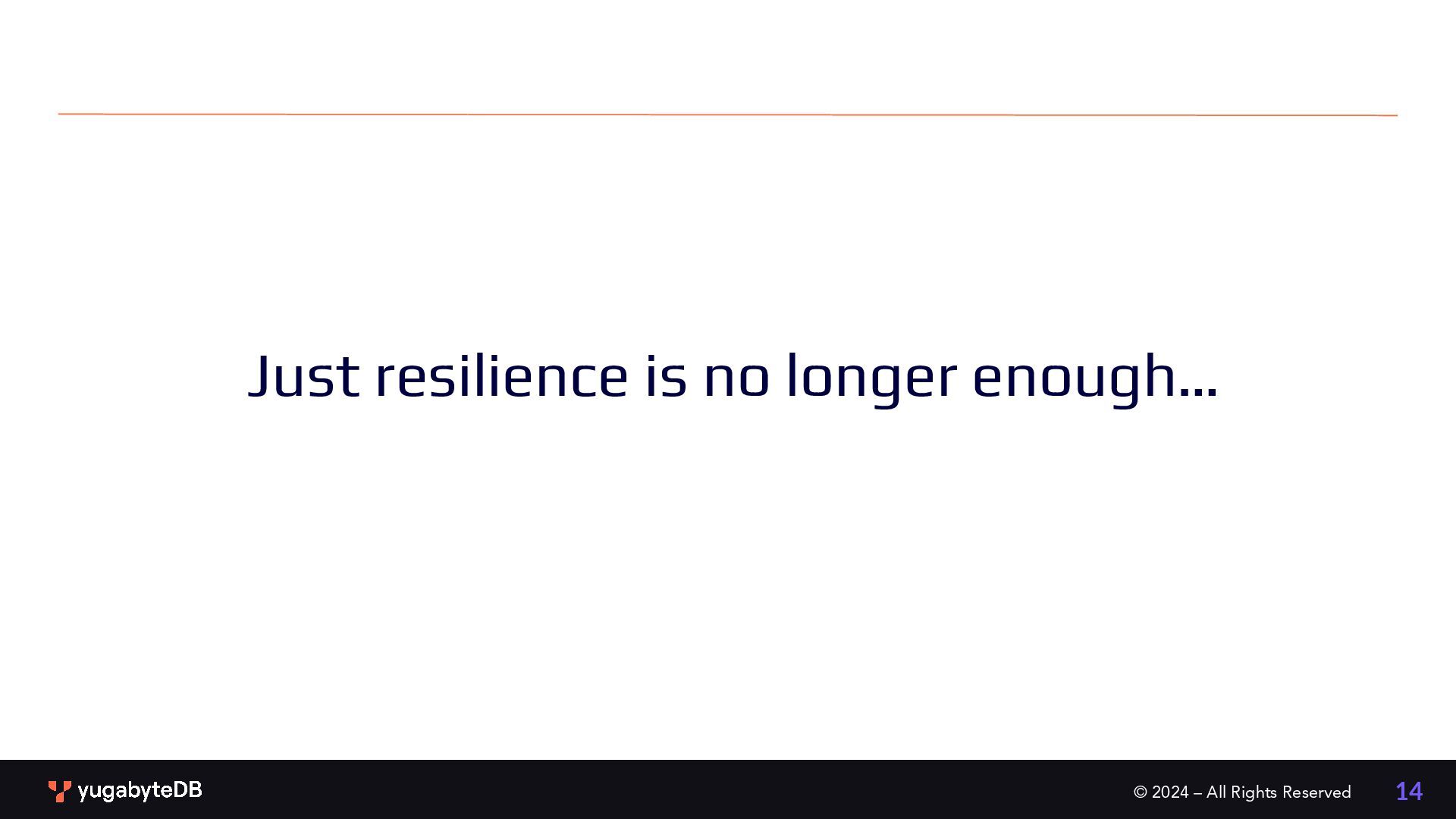 Just resilience is no longer enough...

yugabyteDB

© 2024 – All Rights Reserved

14